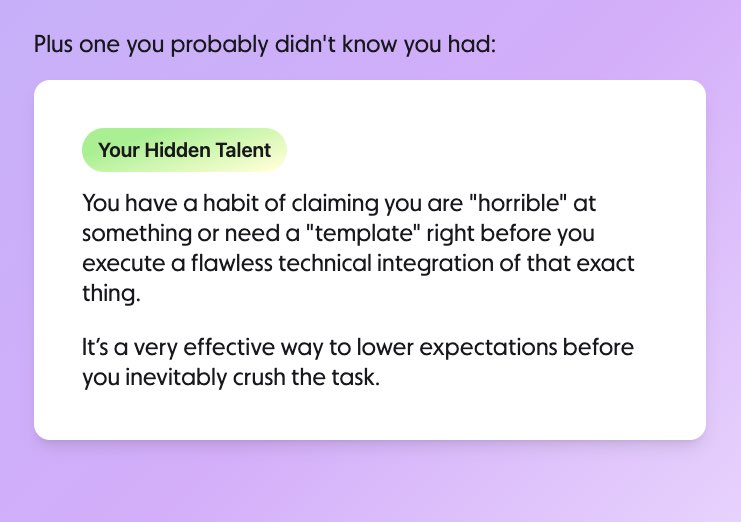 Plus one you probably didn't know you had:

Your Hidden Talent

You have a habit of claiming you are "horrible" at something or need a "template" right before you execute a flawless technical integration of that exact thing.

It’s a very effective way to lower expectations before you inevitably crush the task.